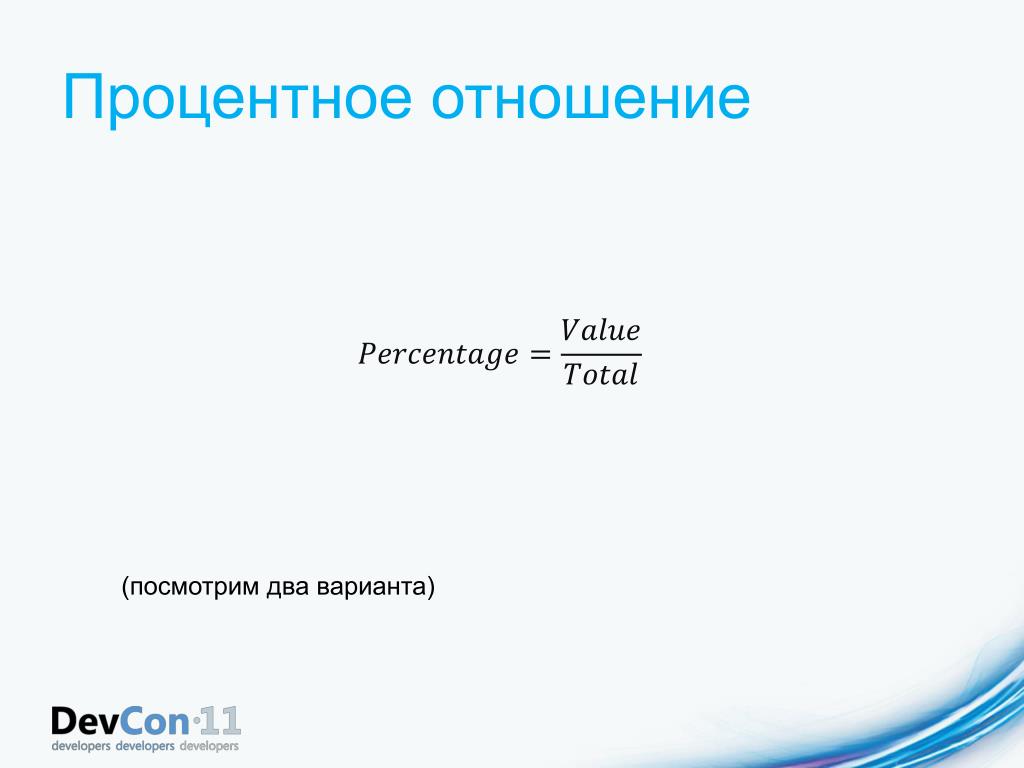 Процентное отношение

$Percentage = \frac{Value}{Total}$

(посмотрим два варианта)

DevCon·11
developers developers developers